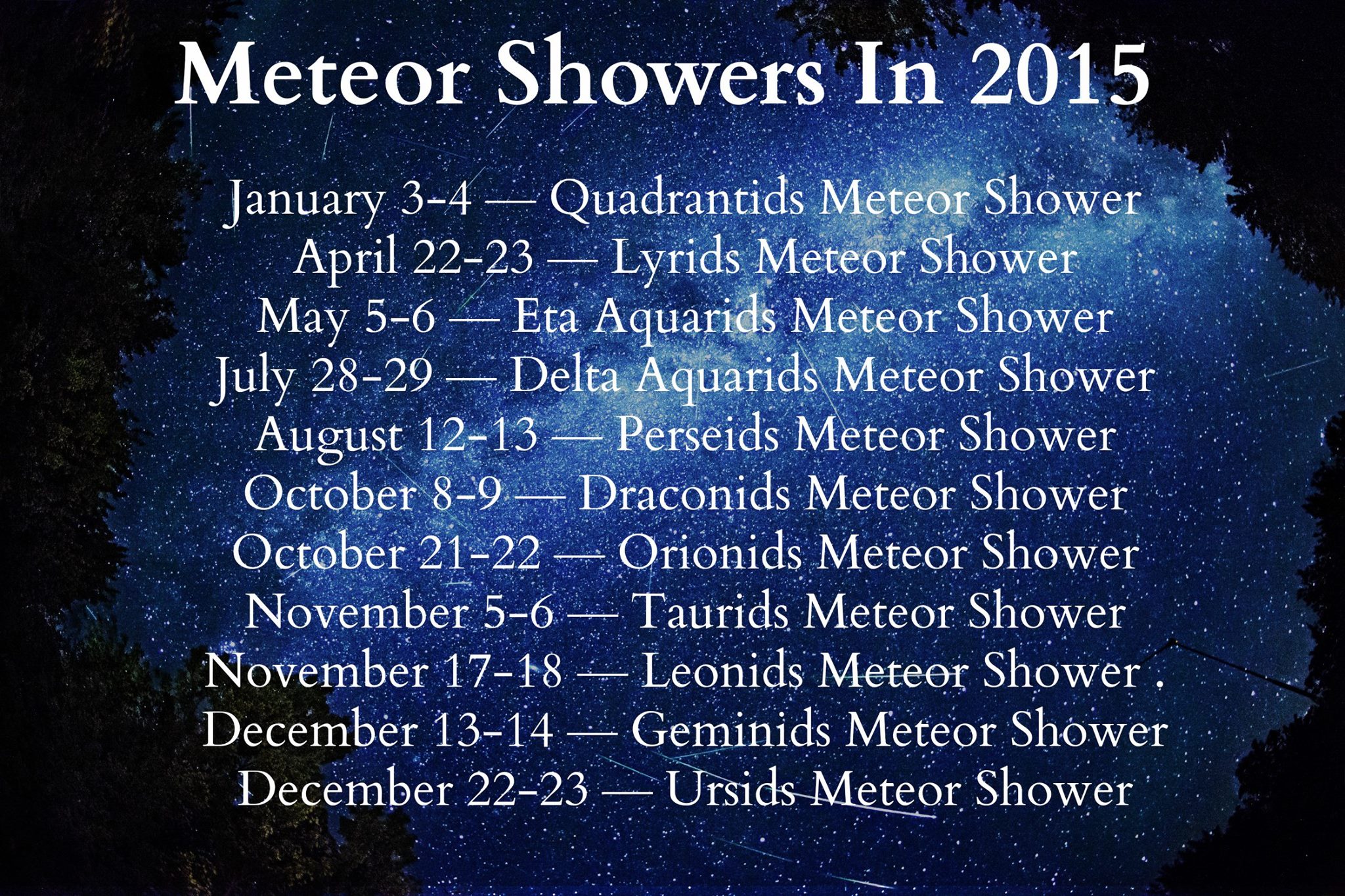 Meteor Showers In 2015

January 3-4 — Quadrantids Meteor Shower
April 22-23 — Lyrids Meteor Shower
May 5-6 — Eta Aquarids Meteor Shower
July 28-29 — Delta Aquarids Meteor Shower
August 12-13 — Perseids Meteor Shower
October 8-9 — Draconids Meteor Shower
October 21-22 — Orionids Meteor Shower
November 5-6 — Taurids Meteor Shower
November 17-18 — Leonids Meteor Shower .
December 13-14 — Geminids Meteor Shower
December 22-23 — Ursids Meteor Shower